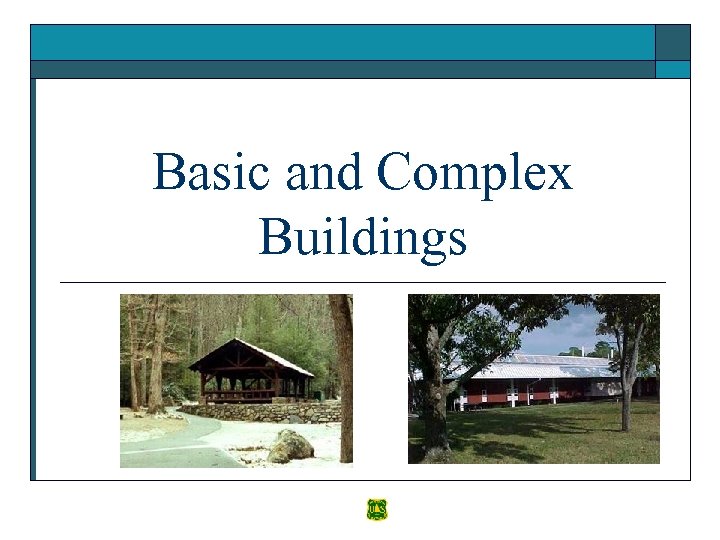 Basic and Complex Buildings